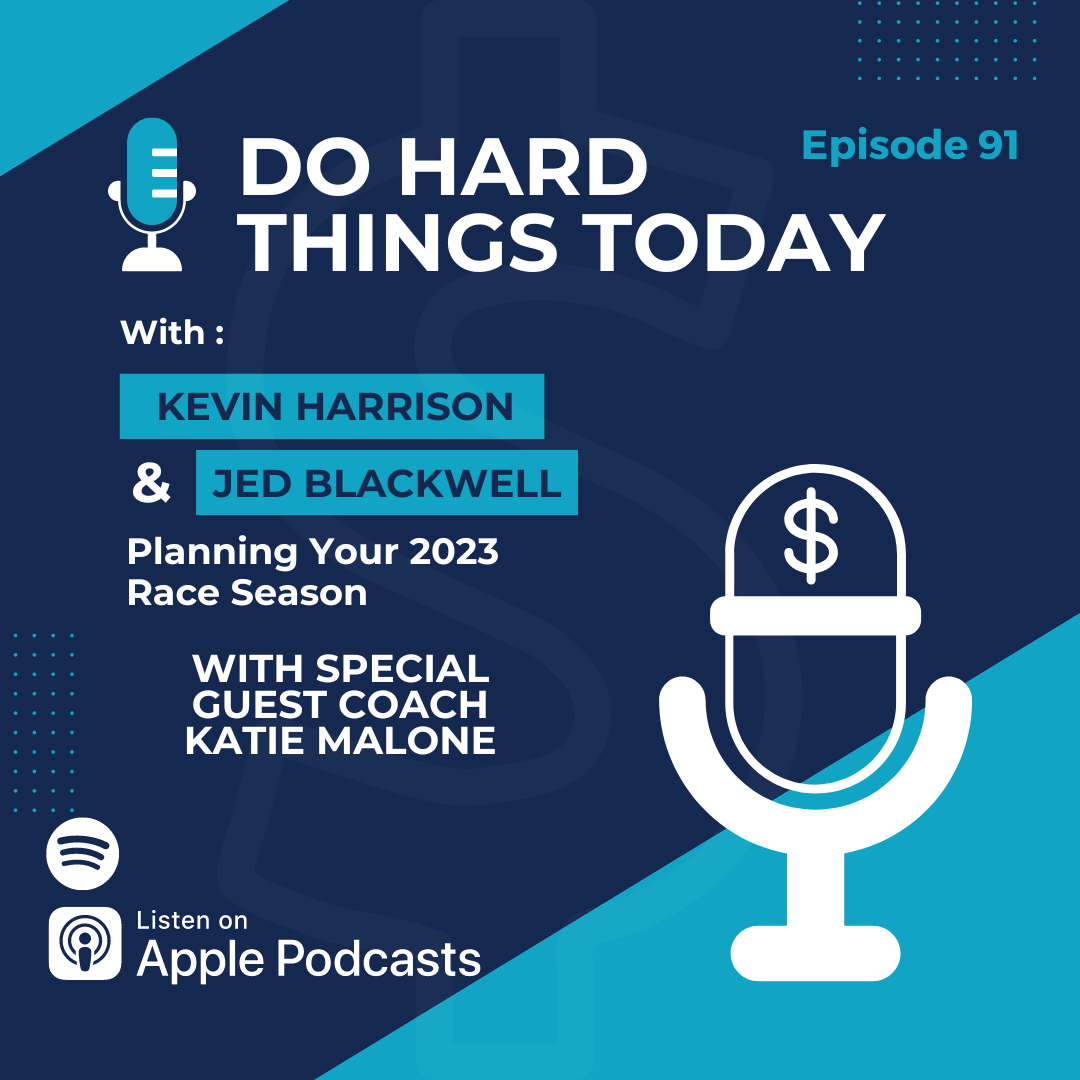 DO HARD THINGS TODAY

Episode 91

With :

KEVIN HARRISON

& JED BLACKWELL

Planning Your 2023 Race Season

WITH SPECIAL GUEST COACH KATIE MALONE

$

Listen on Apple Podcasts